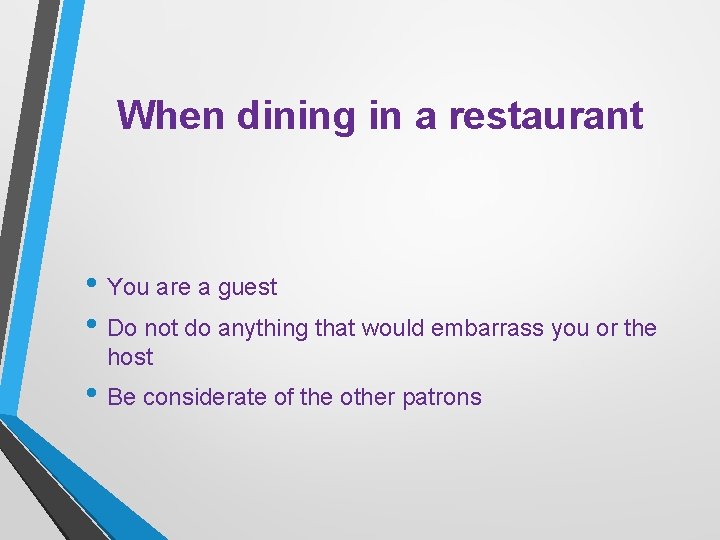 When dining in a restaurant

• You are a guest
• Do not do anything that would embarrass you or the host
• Be considerate of the other patrons